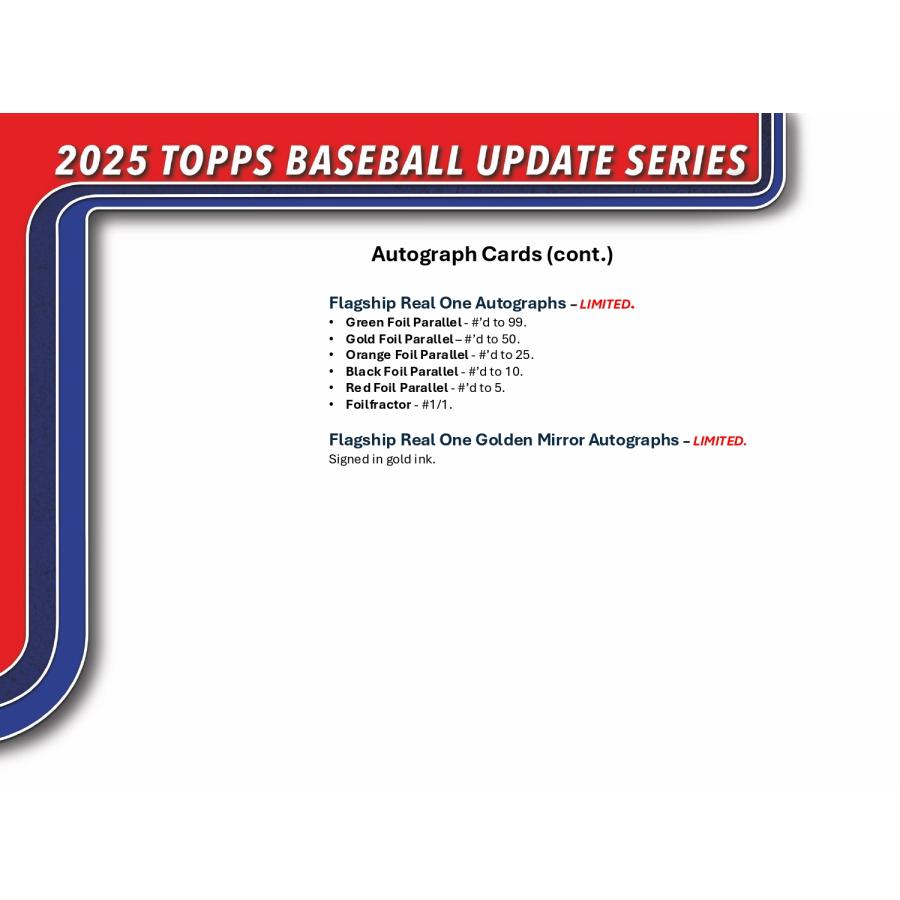 2025 TOPPS BASEBALL UPDATE SERIES

Autograph Cards (cont.)

Flagship Real One Autographs – LIMITED.
• Green Foil Parallel - #'d to 99.
• Gold Foil Parallel – #'d to 50.
• Orange Foil Parallel - #'d to 25.
• Black Foil Parallel - #'d to 10.
• Red Foil Parallel - #'d to 5.
• Foilfractor - #1/1.

Flagship Real One Golden Mirror Autographs – LIMITED.
Signed in gold ink.